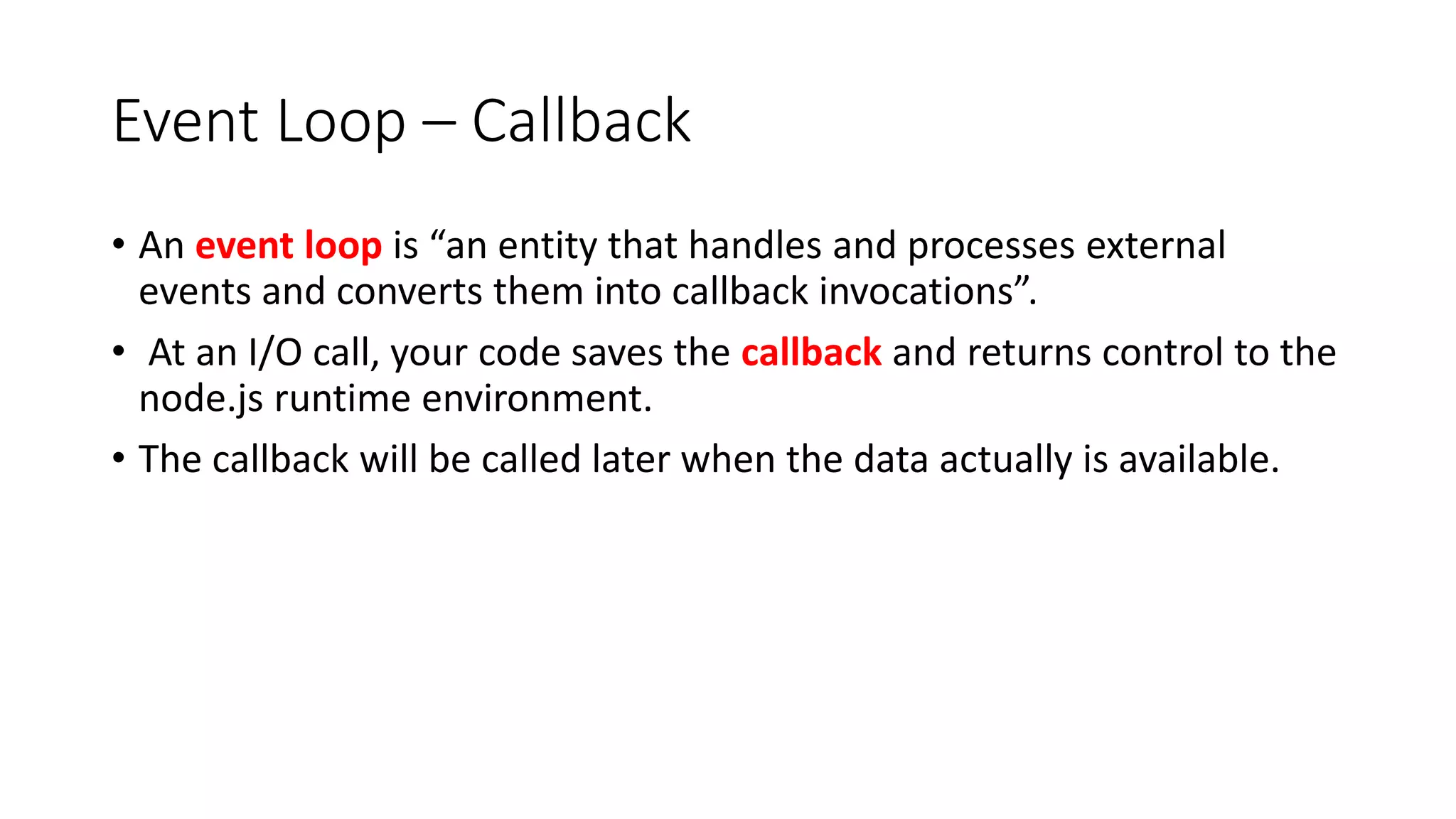 Event Loop – Callback

• An event loop is “an entity that handles and processes external events and converts them into callback invocations”.

• At an I/O call, your code saves the callback and returns control to the node.js runtime environment.

• The callback will be called later when the data actually is available.